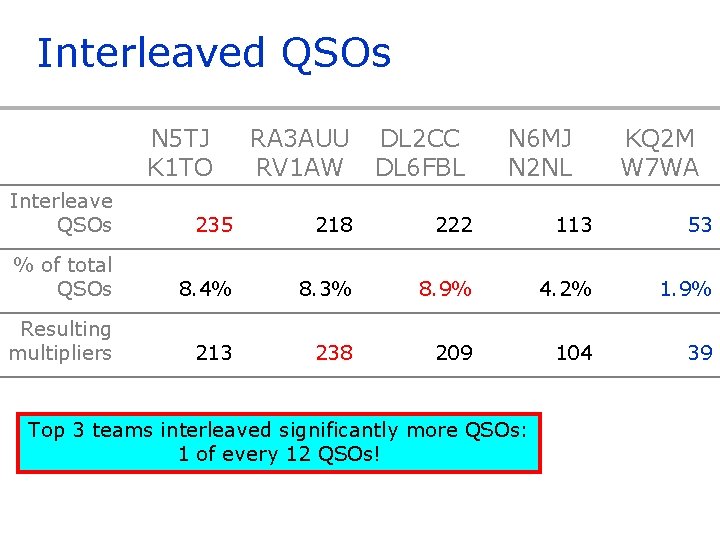 Interleaved QSOs

| | N5TJ K1TO | RA3AUU RV1AW | DL2CC DL6FBL | N6MJ N2NL | KQ2M W7WA |
|---|---|---|---|---|---|
| Interleave QSOs | 235 | 218 | 222 | 113 | 53 |
| % of total QSOs | 8.4% | 8.3% | 8.9% | 4.2% | 1.9% |
| Resulting multipliers | 213 | 238 | 209 | 104 | 39 |

Top 3 teams interleaved significantly more QSOs: 1 of every 12 QSOs!